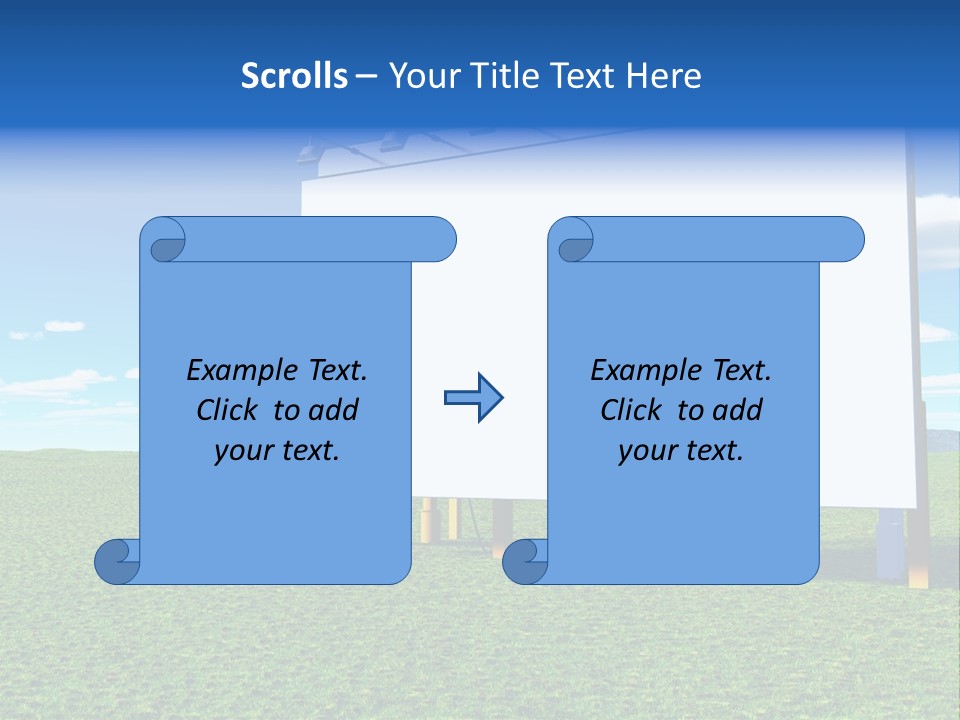 Scrolls – Your Title Text Here

Example Text.
Click to add
your text.

Example Text.
Click to add
your text.